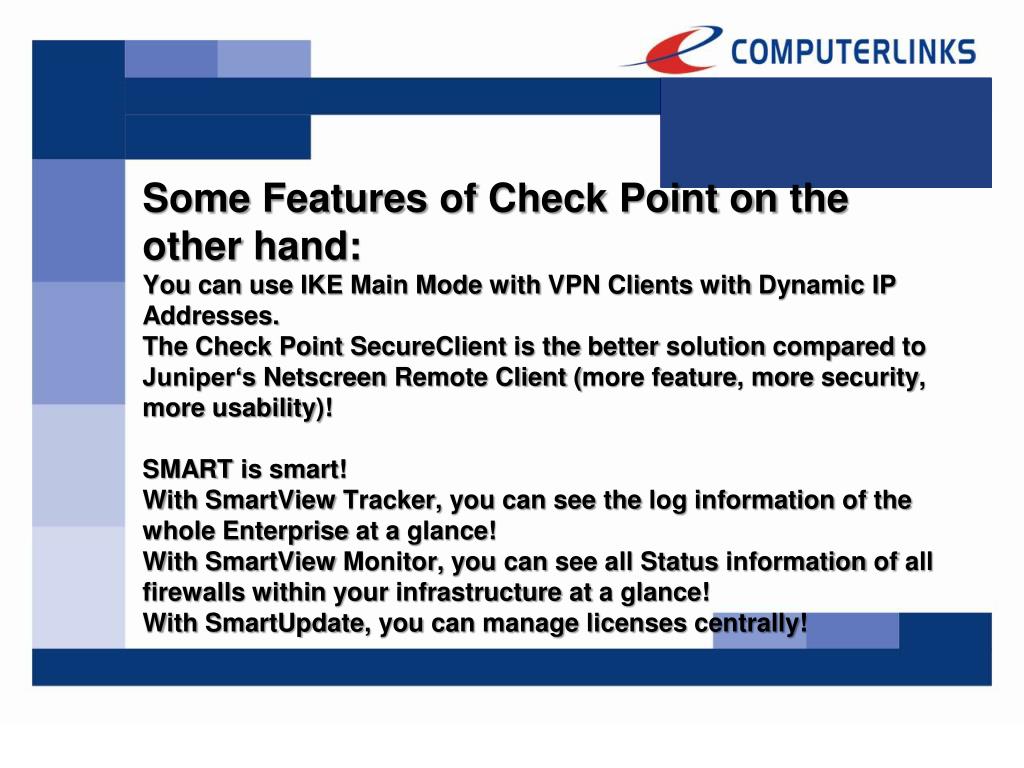 COMPUTERLINKS

Some Features of Check Point on the other hand:
You can use IKE Main Mode with VPN Clients with Dynamic IP Addresses.
The Check Point SecureClient is the better solution compared to Juniper‘s Netscreen Remote Client (more feature, more security, more usability)!

SMART is smart!
With SmartView Tracker, you can see the log information of the whole Enterprise at a glance!
With SmartView Monitor, you can see all Status information of all firewalls within your infrastructure at a glance!
With SmartUpdate, you can manage licenses centrally!